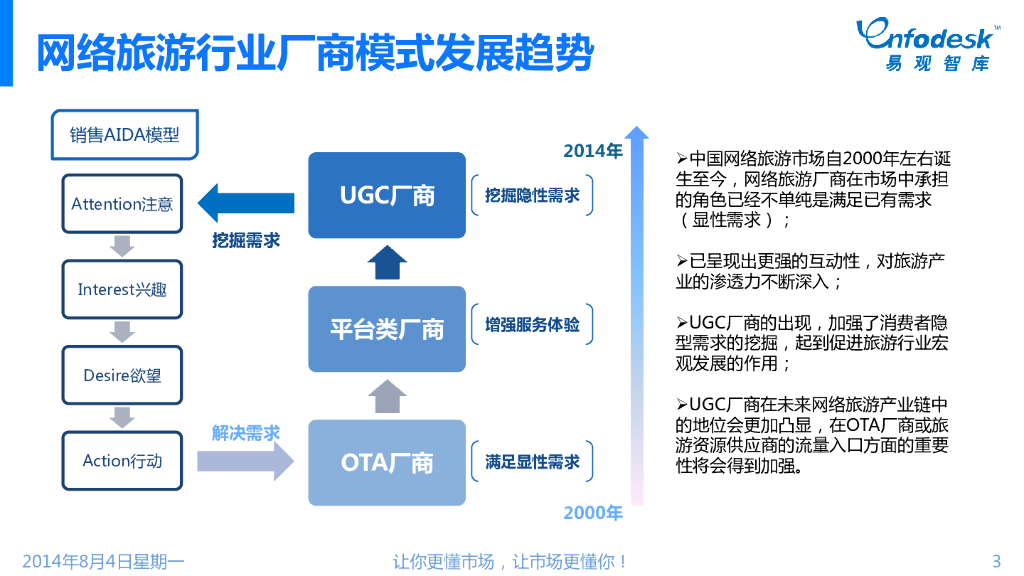 网络旅游行业厂商模式发展趋势

Enfodesk™
易观智库

销售AIDA模型

Attention注意

Interest兴趣

Desire欲望

Action行动

挖掘需求

解决需求

UGC厂商

平台类厂商

OTA厂商

挖掘隐性需求

增强服务体验

满足显性需求

2014年

2000年

➢中国网络旅游市场自2000年左右诞生至今，网络旅游厂商在市场中承担的角色已经不单纯是满足已有需求（显性需求）；

➢已呈现出更强的互动性，对旅游产业的渗透力不断深入；

➢UGC厂商的出现，加强了消费者隐型需求的挖掘，起到促进旅游行业宏观发展的作用；

➢UGC厂商在未来网络旅游产业链中的地位会更加凸显，在OTA厂商或旅游资源供应商的流量入口方面的重要性将会得到加强。

2014年8月4日星期一

让你更懂市场，让市场更懂你！

3